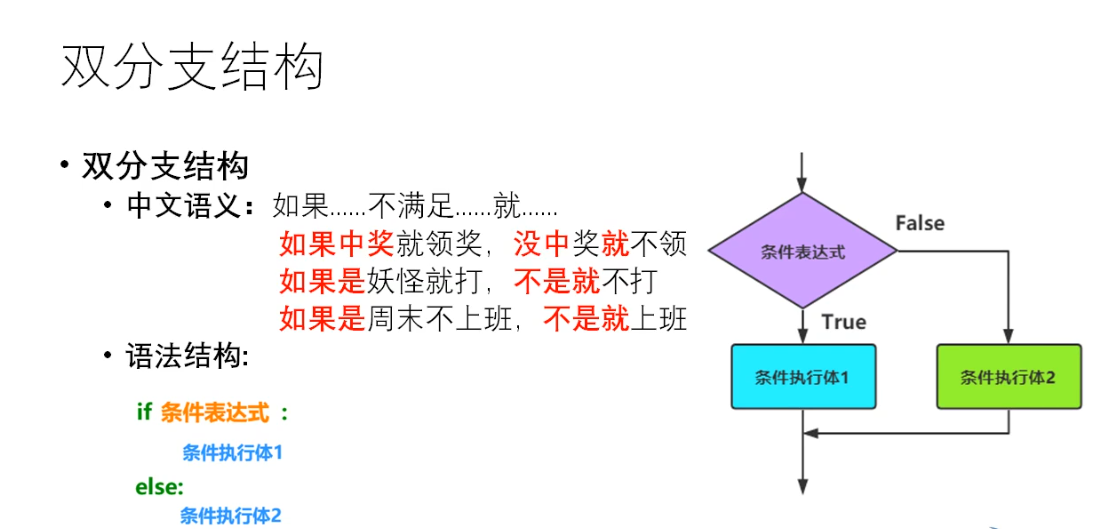 双分支结构

• 双分支结构
• 中文语义：如果......不满足......就......
如果中奖就领奖，没中奖就不领
如果是妖怪就打，不是就不打
如果是周末不上班，不是就上班
• 语法结构:

if 条件表达式 ：
条件执行体1
else:
条件执行体2

条件表达式
False
True
条件执行体1
条件执行体2